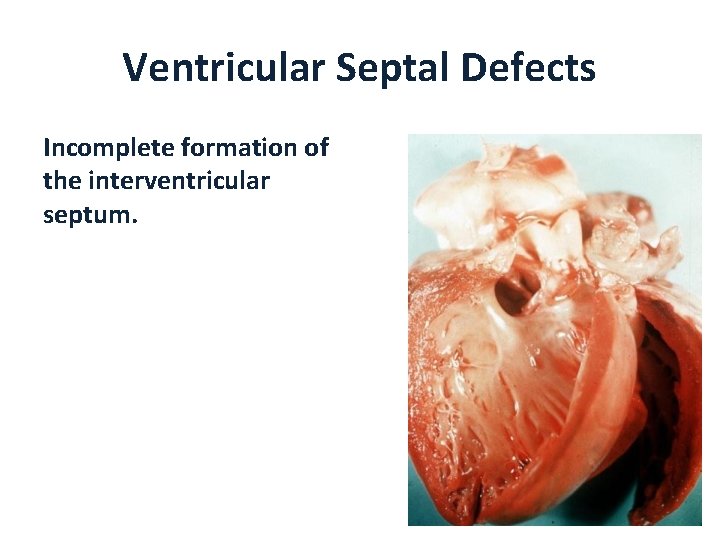 Ventricular Septal Defects

Incomplete formation of the interventricular septum.